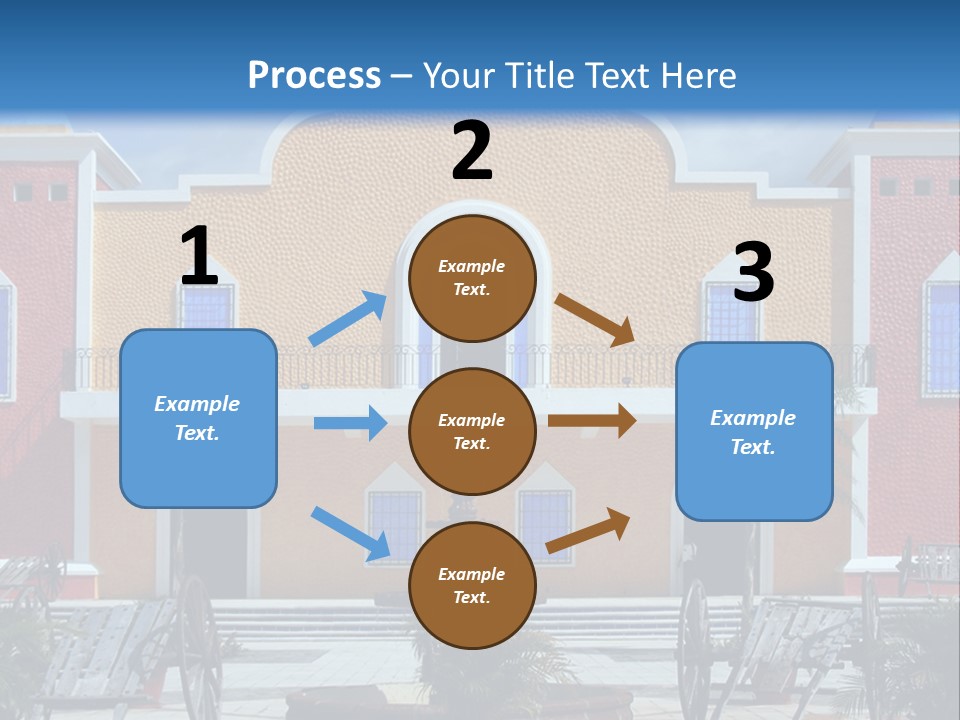 Process – Your Title Text Here

1

Example Text.

2

Example Text.

Example Text.

Example Text.

3

Example Text.